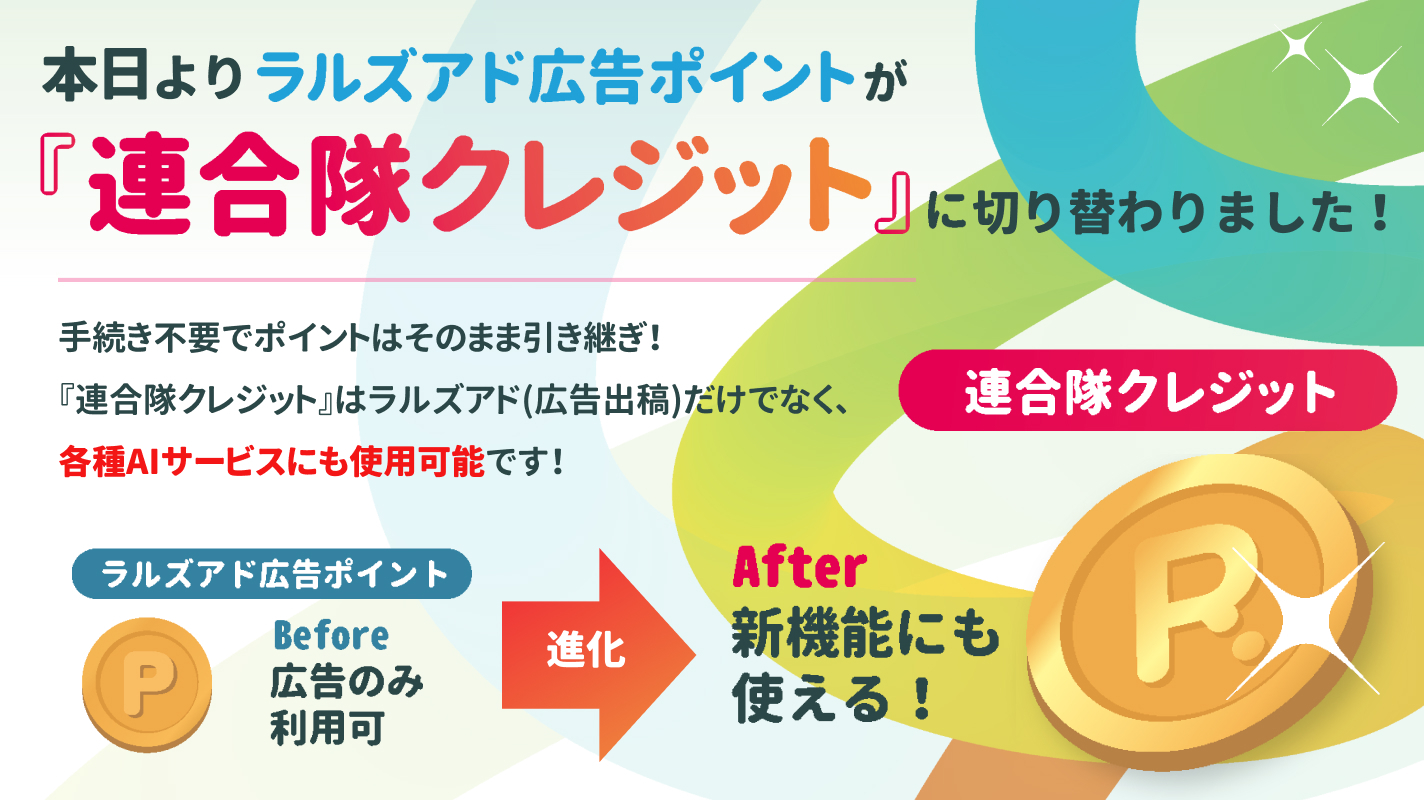 本日よりラルズアド広告ポイントが

『連合隊クレジット』に切り替わりました！

手続き不要でポイントはそのまま引き継ぎ！

『連合隊クレジット』はラルズアド(広告出稿)だけでなく、

各種AIサービスにも使用可能です！

連合隊クレジット

ラルズアド広告ポイント

P

Before
広告のみ
利用可

進化

After
新機能にも
使える！

R.